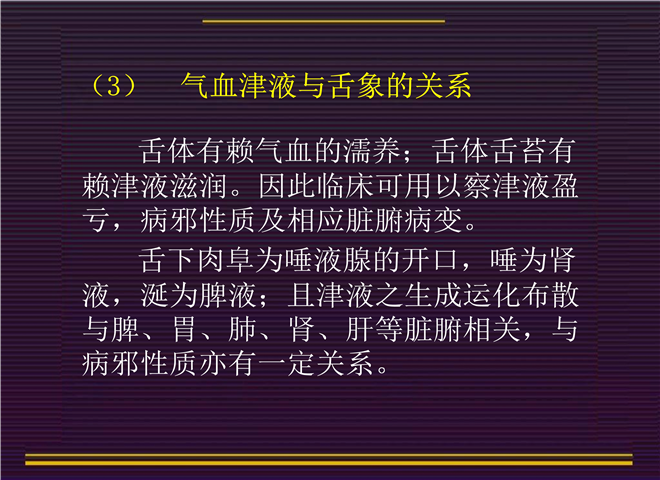 （3）　气血津液与舌象的关系

舌体有赖气血的濡养；舌体舌苔有赖津液滋润。因此临床可用以察津液盈亏，病邪性质及相应脏腑病变。

舌下肉阜为唾液腺的开口，唾为肾液，涎为脾液；且津液之生成运化布散与脾、胃、肺、肾、肝等脏腑相关，与病邪性质亦有一定关系。